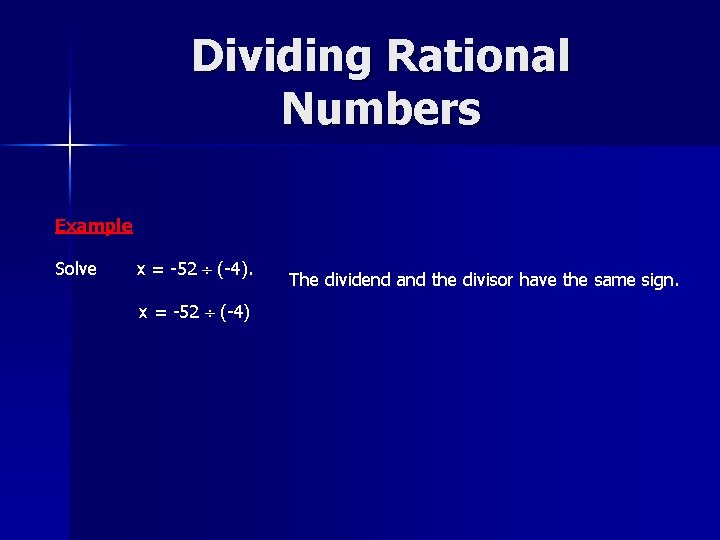 Dividing Rational Numbers

Example

Solve $x = -52 \div (-4)$.

The dividend and the divisor have the same sign.

$x = -52 \div (-4)$